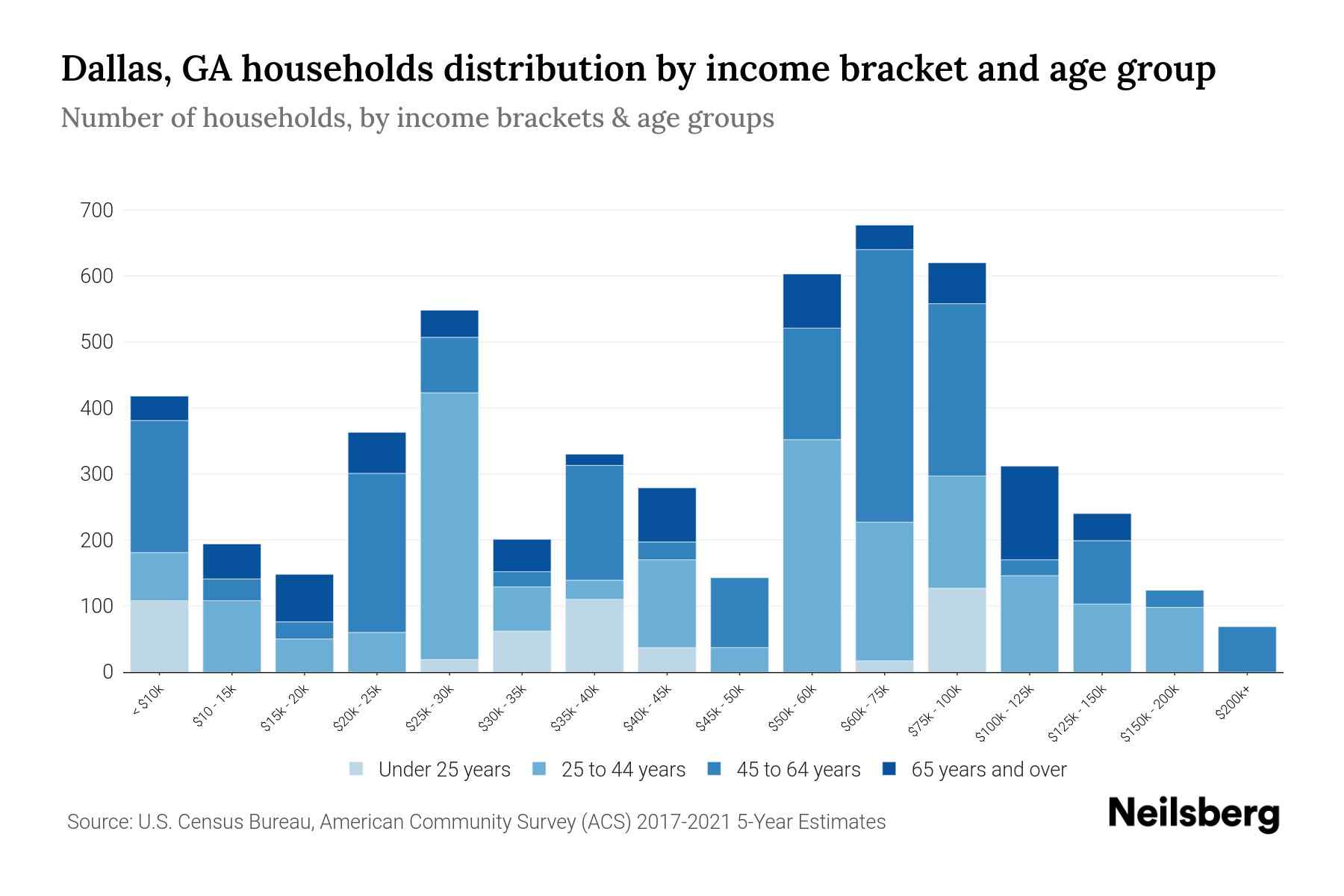 Dallas, GA households distribution by income bracket and age group

Number of households, by income brackets & age groups

700
600
500
400
300
200
100
0

< $10k
$10 - 15k
$15k - 20k
$20k - 25k
$25k - 30k
$30k - 35k
$35k - 40k
$40k - 45k
$45k - 50k
$50k - 60k
$60k - 75k
$75k - 100k
$100k - 125k
$125k - 150k
$150k - 200k
$200k+

Under 25 years
25 to 44 years
45 to 64 years
65 years and over

Source: U.S. Census Bureau, American Community Survey (ACS) 2017-2021 5-Year Estimates

Neilsberg